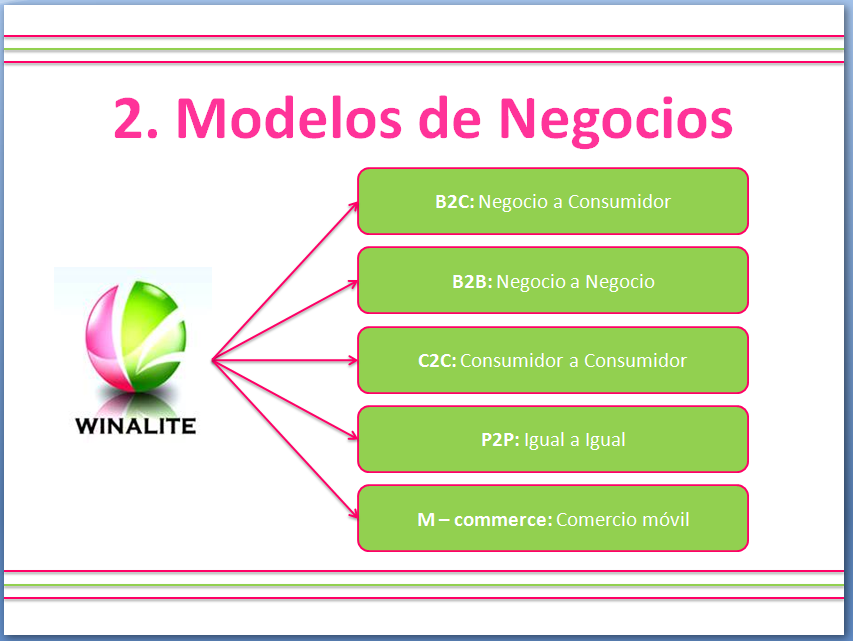 2. Modelos de Negocios

WINALITE

B2C: Negocio a Consumidor

B2B: Negocio a Negocio

C2C: Consumidor a Consumidor

P2P: Igual a Igual

M – commerce: Comercio móvil